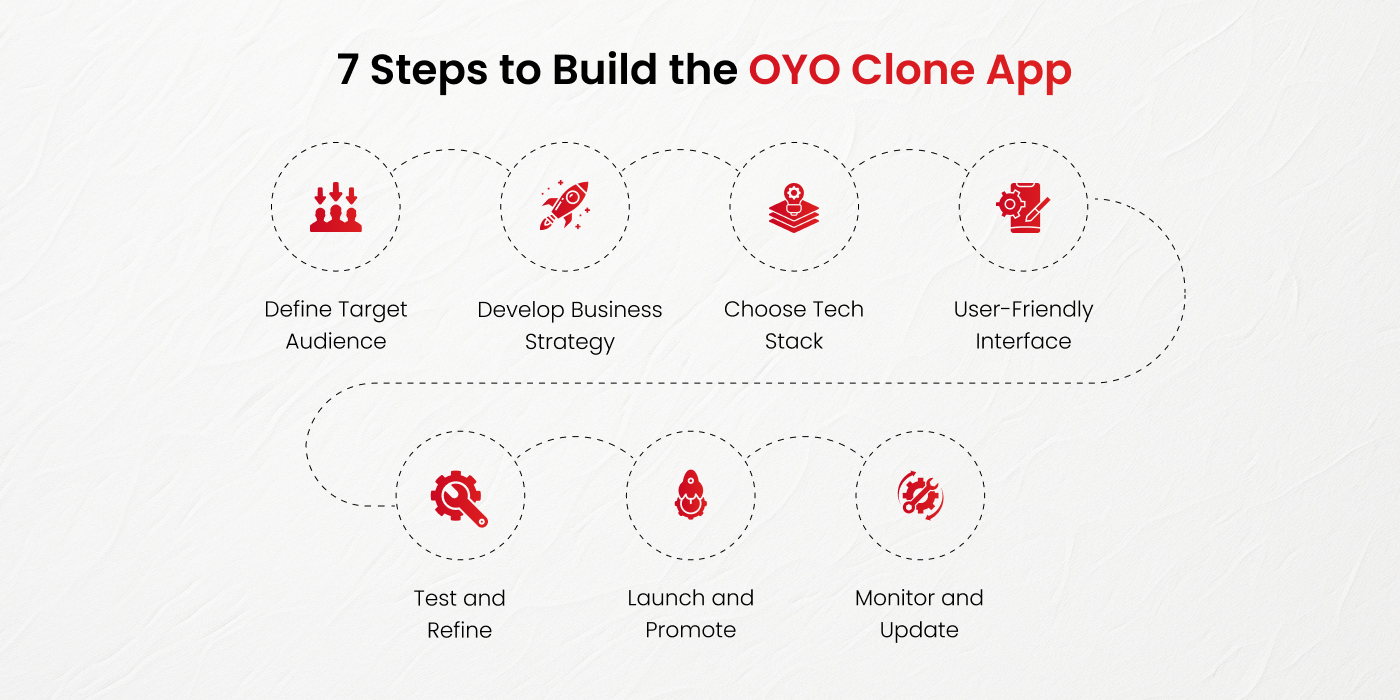 7 Steps to Build the OYO Clone App

Define Target Audience

Develop Business Strategy

Choose Tech Stack

User-Friendly Interface

Test and Refine

Launch and Promote

Monitor and Update